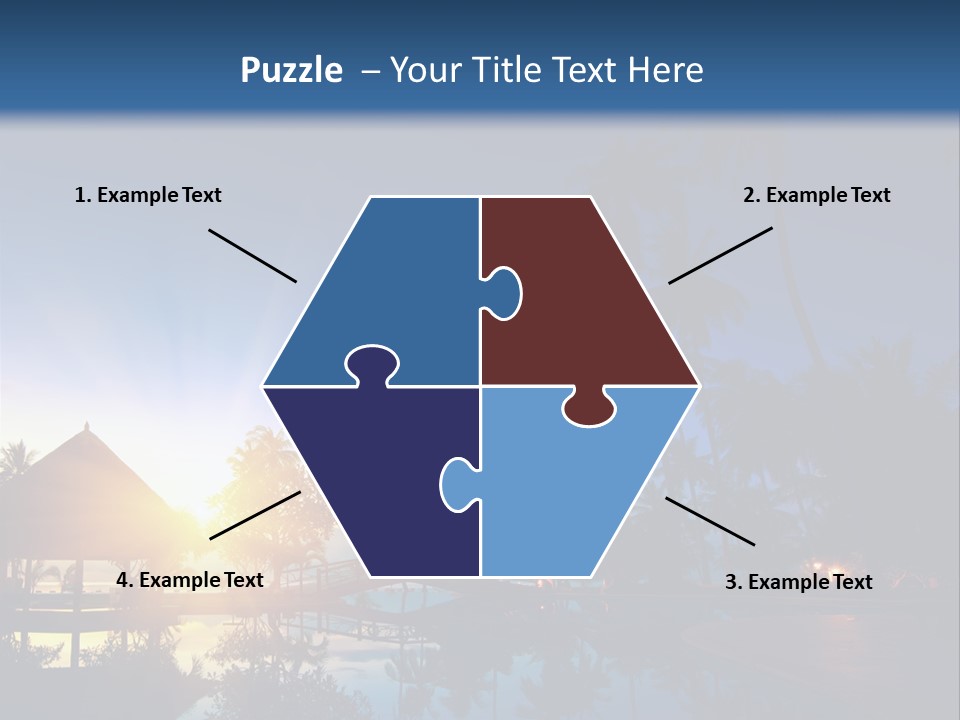 Puzzle – Your Title Text Here

1. Example Text

2. Example Text

4. Example Text

3. Example Text